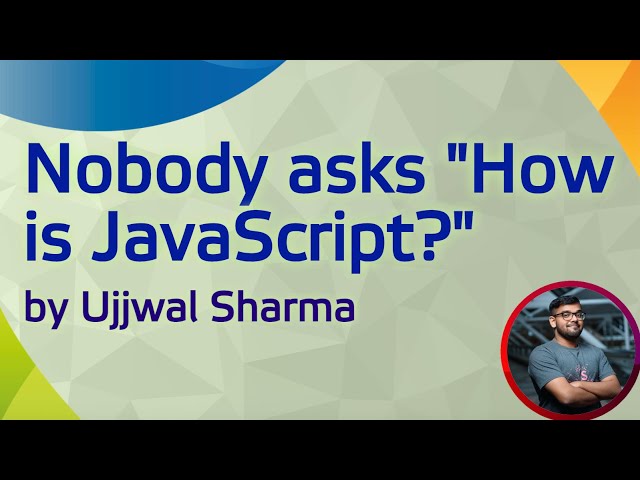 Nobody asks "How is JavaScript?"

by Ujjwal Sharma